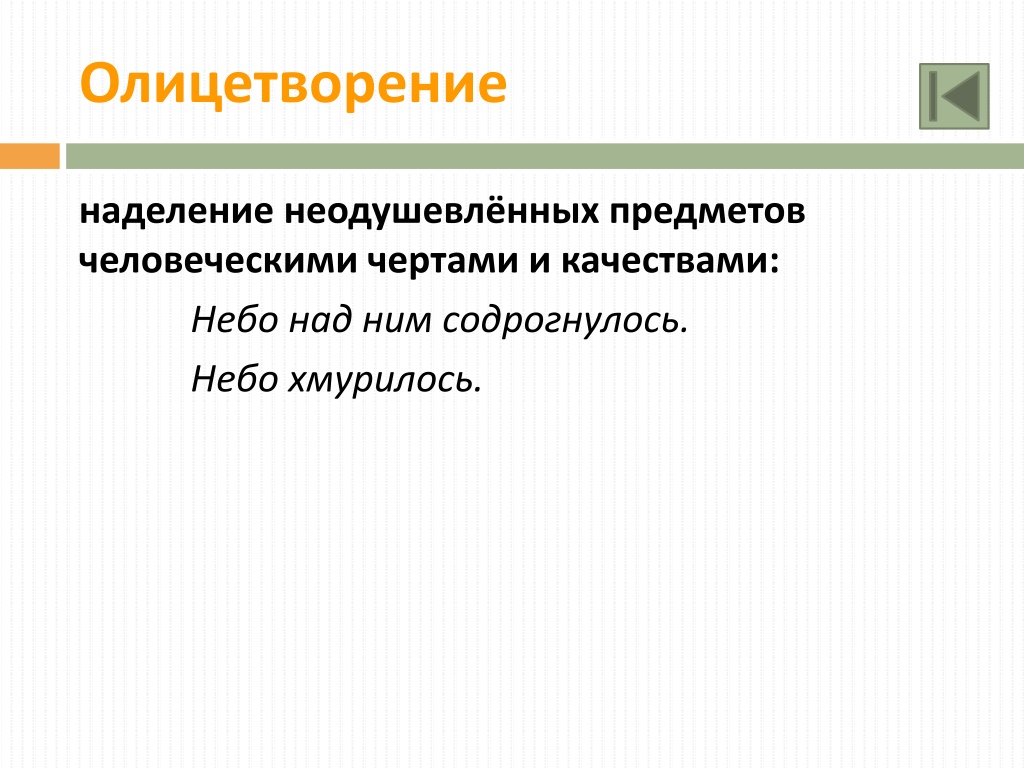 Олицетворение

наделение неодушевлённых предметов человеческими чертами и качествами:

Небо над ним содрогнулось.

Небо хмурилось.